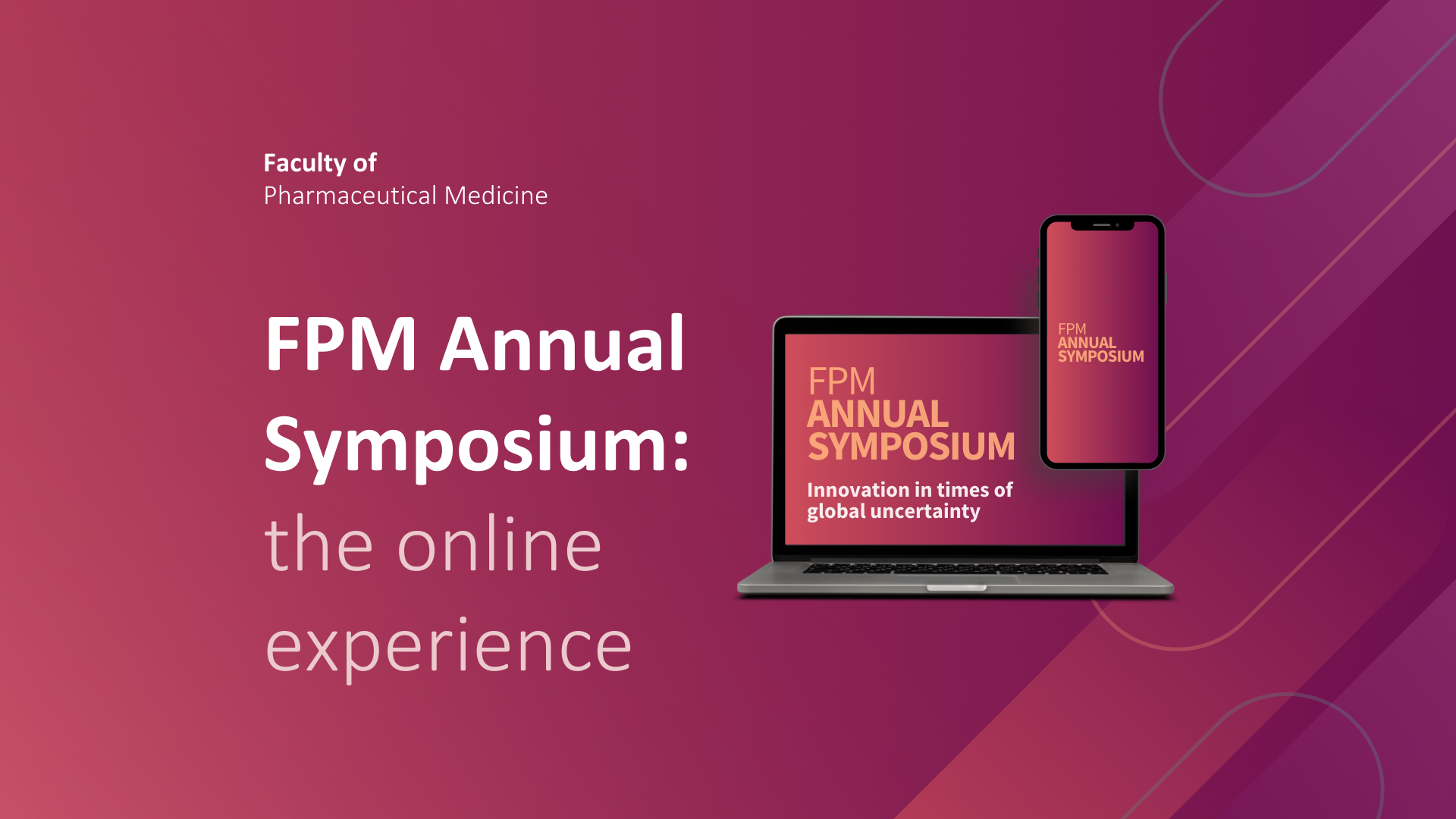 Faculty of
Pharmaceutical Medicine

FPM Annual Symposium: the online experience

FPM
ANNUAL
SYMPOSIUM

Innovation in times of global uncertainty

FPM
ANNUAL
SYMPOSIUM